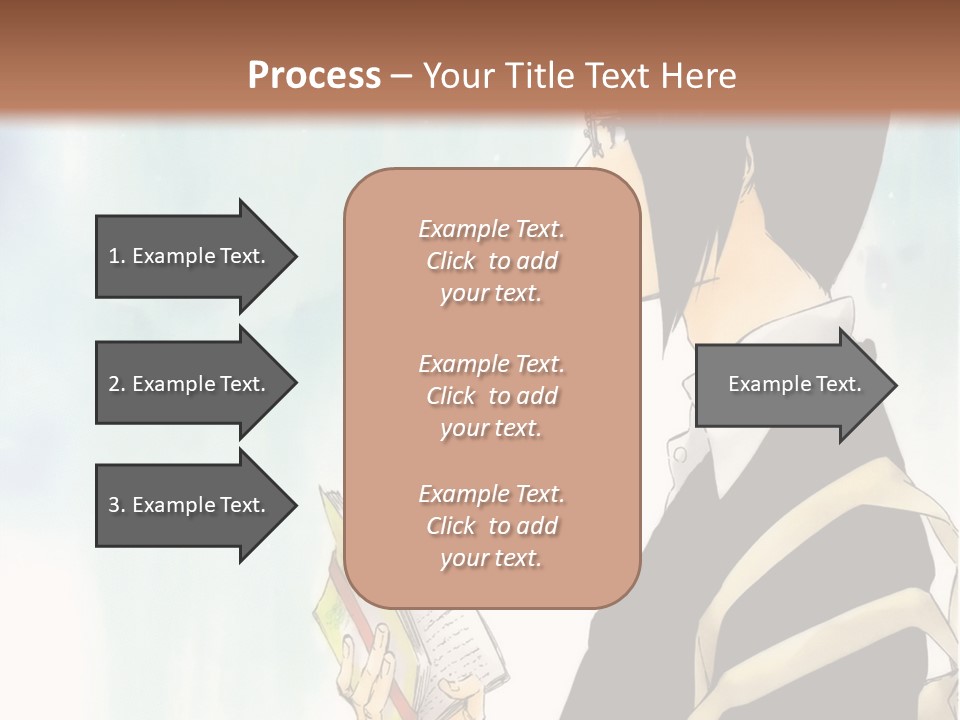 Process – Your Title Text Here

1. Example Text.

2. Example Text.

3. Example Text.

Example Text. Click to add your text.

Example Text. Click to add your text.

Example Text. Click to add your text.

Example Text.